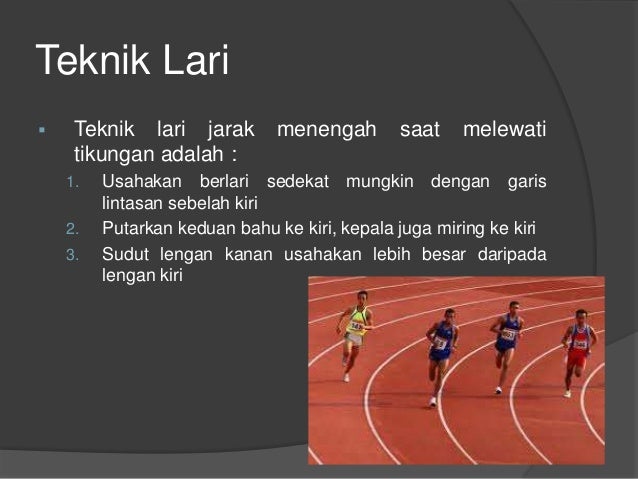 Teknik Lari

▪ Teknik lari jarak menengah saat melewati tikungan adalah :

1. Usahakan berlari sedekat mungkin dengan garis lintasan sebelah kiri
2. Putarkan keduan bahu ke kiri, kepala juga miring ke kiri
3. Sudut lengan kanan usahakan lebih besar daripada lengan kiri